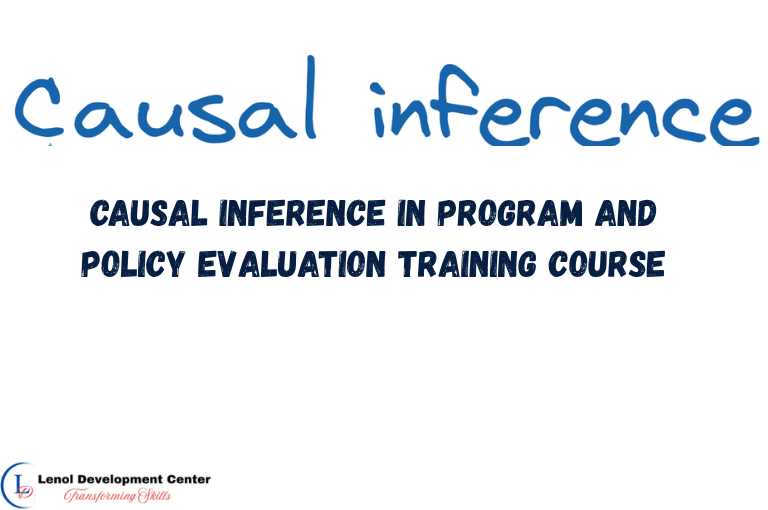 Causal inference

CAUSAL INFERENCE IN PROGRAM AND POLICY EVALUATION TRAINING COURSE

LD

Lenol Development Center
Transforming Skills